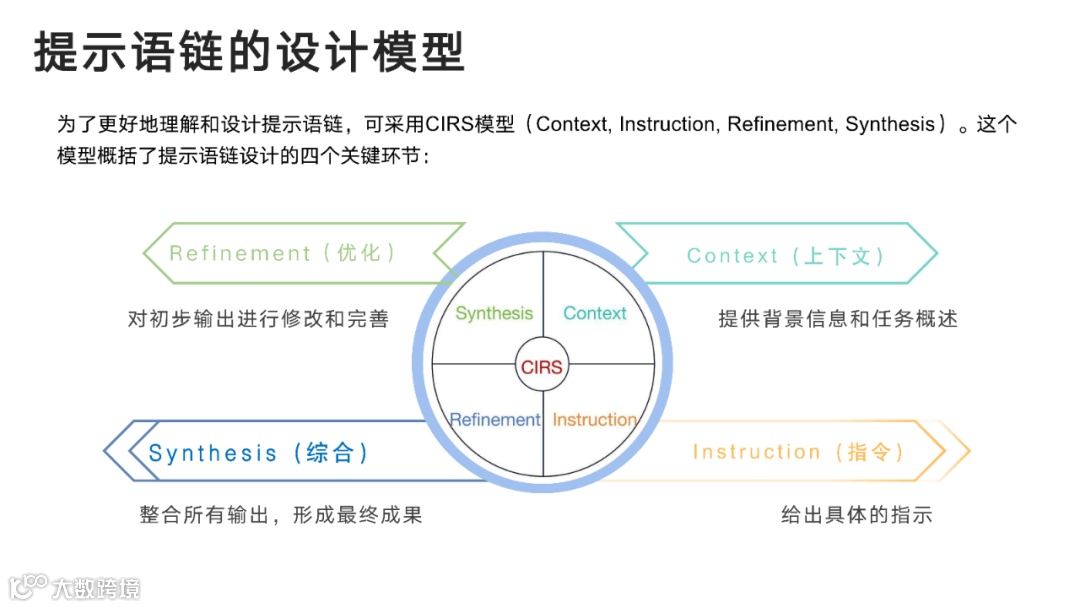 提示语链的设计模型

为了更好地理解和设计提示语链，可采用CIRS模型（Context, Instruction, Refinement, Synthesis）。这个模型概括了提示语链设计的四个关键环节：

Refinement（优化）

对初步输出进行修改和完善

Context（上下文）

提供背景信息和任务概述

Synthesis

Context

CIRS

Refinement

Instruction

Synthesis（综合）

整合所有输出，形成最终成果

Instruction（指令）

给出具体的指示

大数跨境